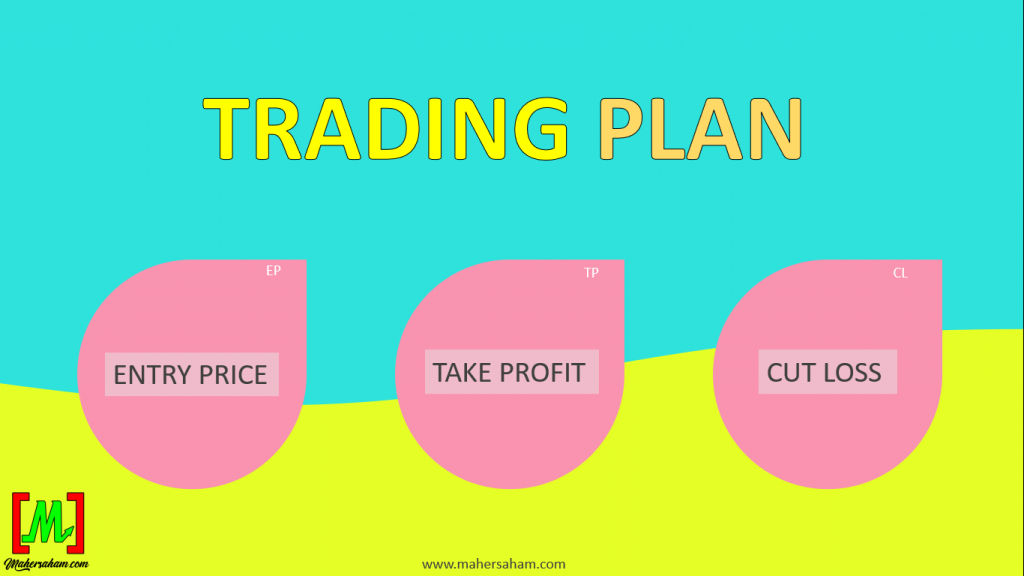 TRADING PLAN

EP

ENTRY PRICE

TP

TAKE PROFIT

CL

CUT LOSS

[M]

Mahersaham.com

www.mahersaham.com